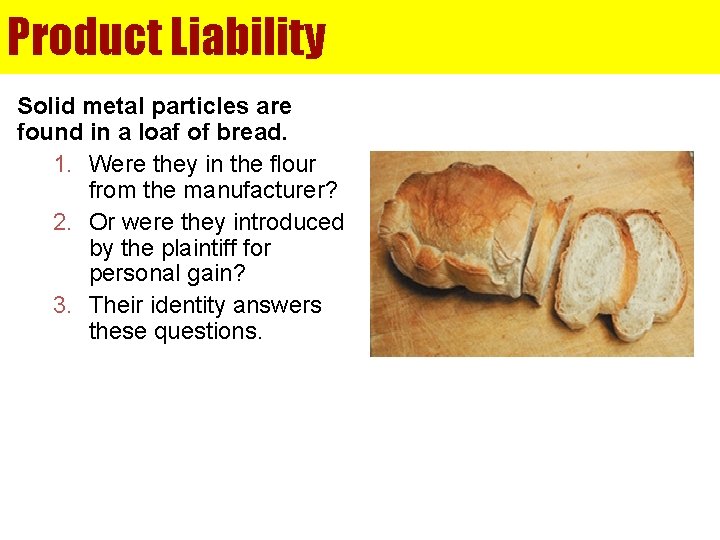 Product Liability

Solid metal particles are found in a loaf of bread.

1. Were they in the flour from the manufacturer?
2. Or were they introduced by the plaintiff for personal gain?
3. Their identity answers these questions.